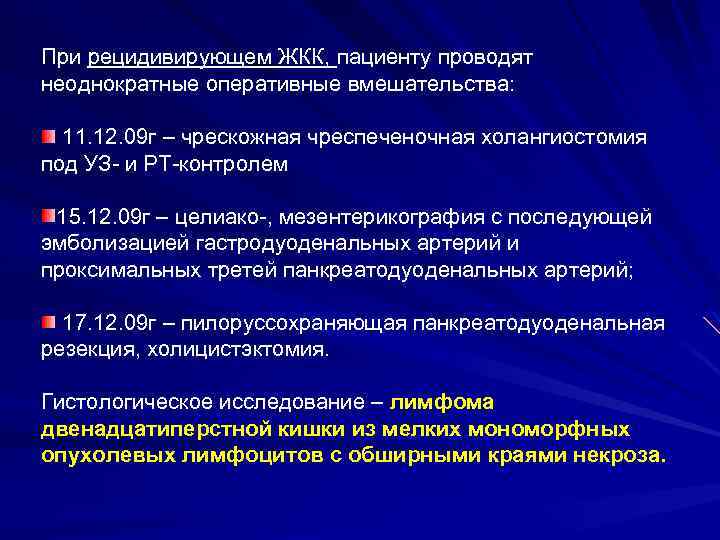 При рецидивирующем ЖКК, пациенту проводят неоднократные оперативные вмешательства:

11.12.09г – чрескожная чреспеченочная холангиостомия под УЗ- и РТ-контролем

15.12.09г – целиако-, мезентерикография с последующей эмболизацией гастродуоденальных артерий и проксимальных третей панкреатодуоденальных артерий;

17.12.09г – пилоруссохраняющая панкреатодуоденальная резекция, холицистэктомия.

Гистологическое исследование – лимфома двенадцатиперстной кишки из мелких мономорфных опухолевых лимфоцитов с обширными краями некроза.